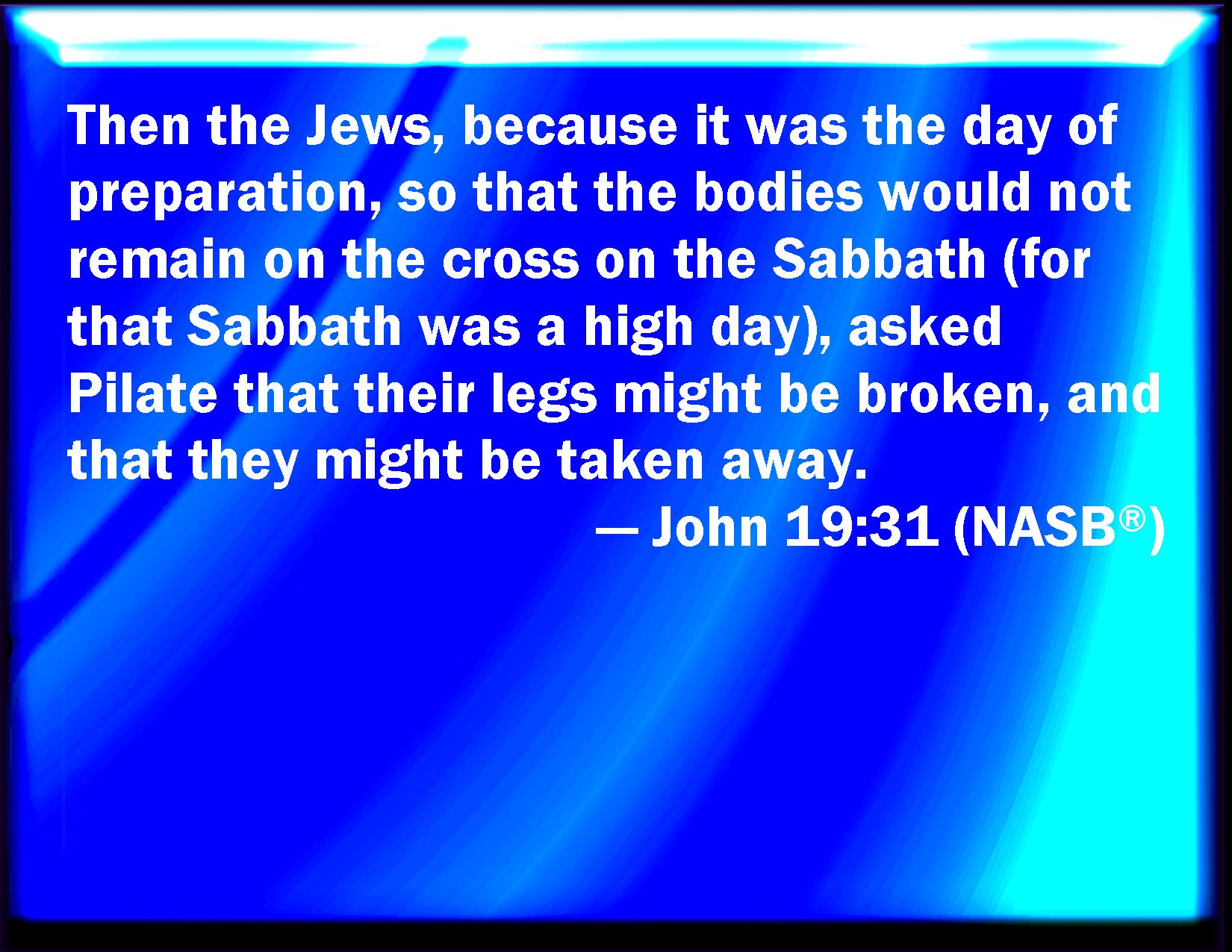 Then the Jews, because it was the day of preparation, so that the bodies would not remain on the cross on the Sabbath (for that Sabbath was a high day), asked Pilate that their legs might be broken, and that they might be taken away.

— John 19:31 (NASB®)